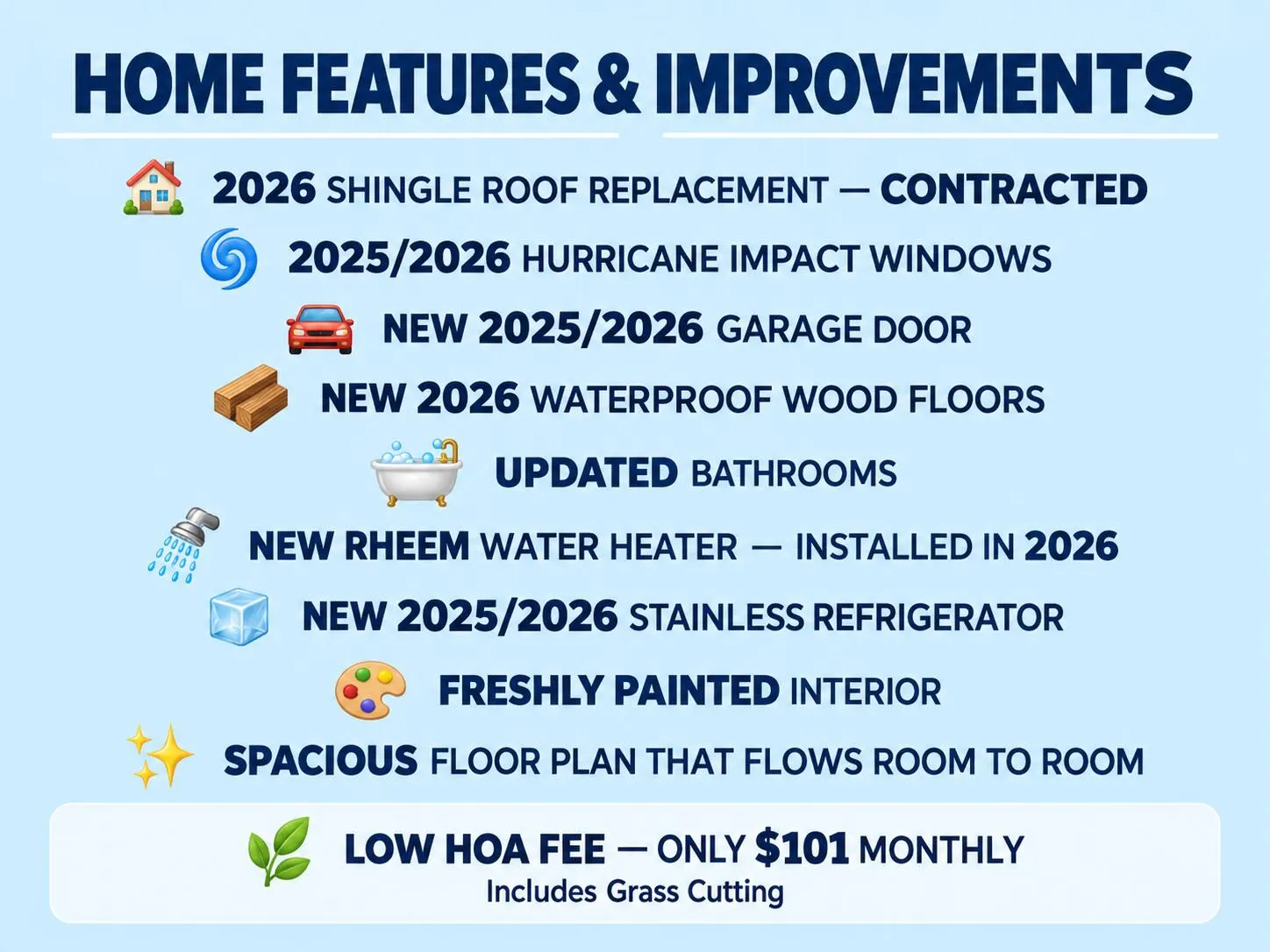 HOME FEATURES & IMPROVEMENTS

2026 SHINGLE ROOF REPLACEMENT — CONTRACTED

2025/2026 HURRICANE IMPACT WINDOWS

NEW 2025/2026 GARAGE DOOR

NEW 2026 WATERPROOF WOOD FLOORS

UPDATED BATHROOMS

NEW RHEEM WATER HEATER — INSTALLED IN 2026

NEW 2025/2026 STAINLESS REFRIGERATOR

FRESHLY PAINTED INTERIOR

SPACIOUS FLOOR PLAN THAT FLOWS ROOM TO ROOM

LOW HOA FEE — ONLY $101 MONTHLY
Includes Grass Cutting